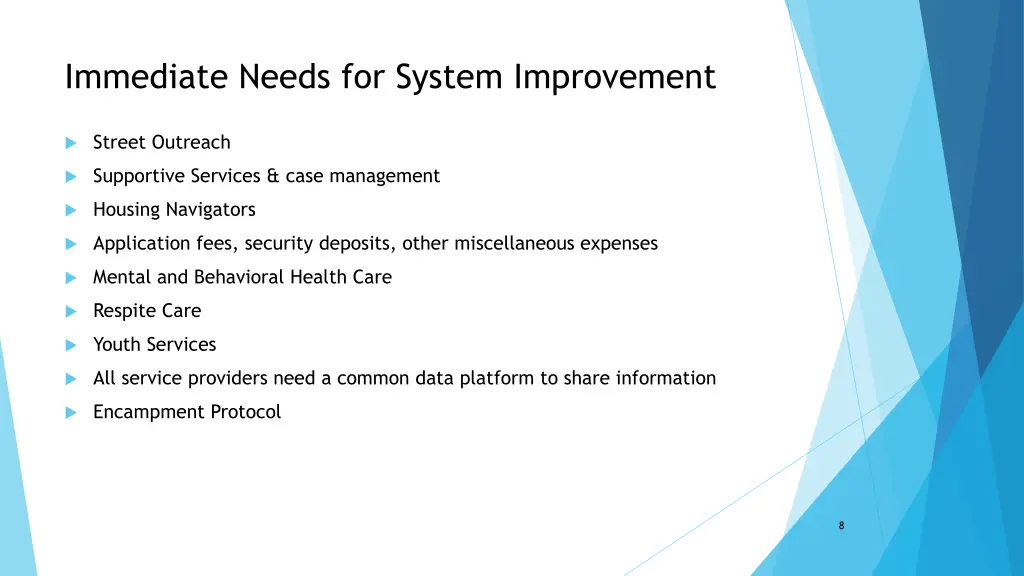 Immediate Needs for System Improvement

Street Outreach

Supportive Services & case management

Housing Navigators

Application fees, security deposits, other miscellaneous expenses

Mental and Behavioral Health Care

Respite Care

Youth Services

All service providers need a common data platform to share information

Encampment Protocol

8